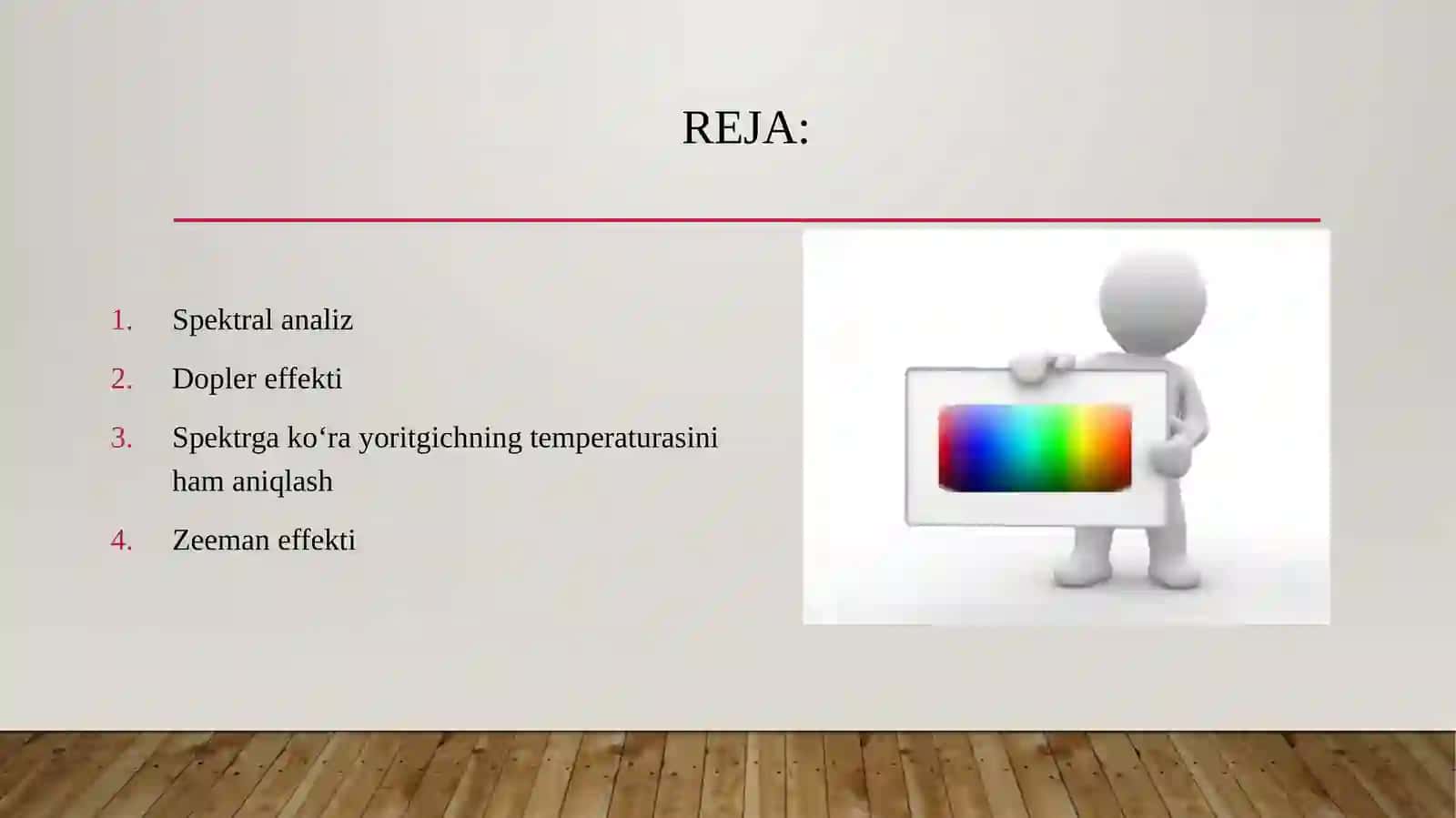 REJA:

1. Spektral analiz
2. Dopler effekti
3. Spektrga ko‘ra yoritgichning temperaturasini ham aniqlash
4. Zeeman effekti